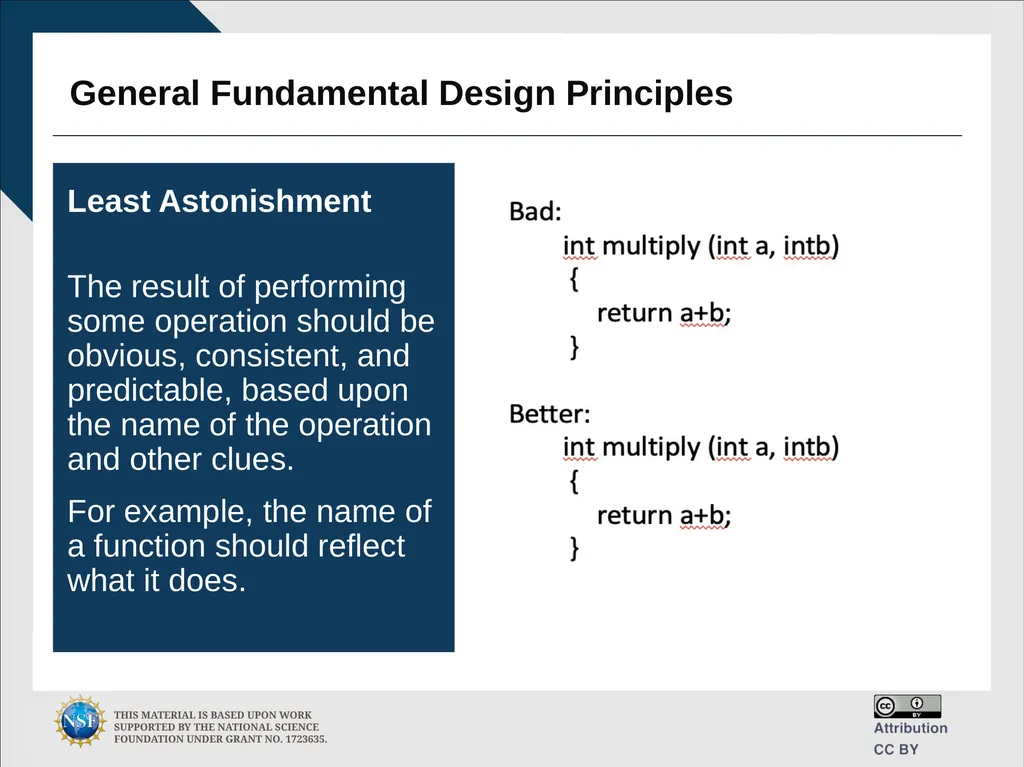 General Fundamental Design Principles

Least Astonishment

The result of performing some operation should be obvious, consistent, and predictable, based upon the name of the operation and other clues.

For example, the name of a function should reflect what it does.

Bad:
int multiply (int a, intb)
{
return a+b;
}

Better:
int multiply (int a, intb)
{
return a+b;
}

NSF

THIS MATERIAL IS BASED UPON WORK SUPPORTED BY THE NATIONAL SCIENCE FOUNDATION UNDER GRANT NO. 1723635.

cc BY

Attribution
CC BY